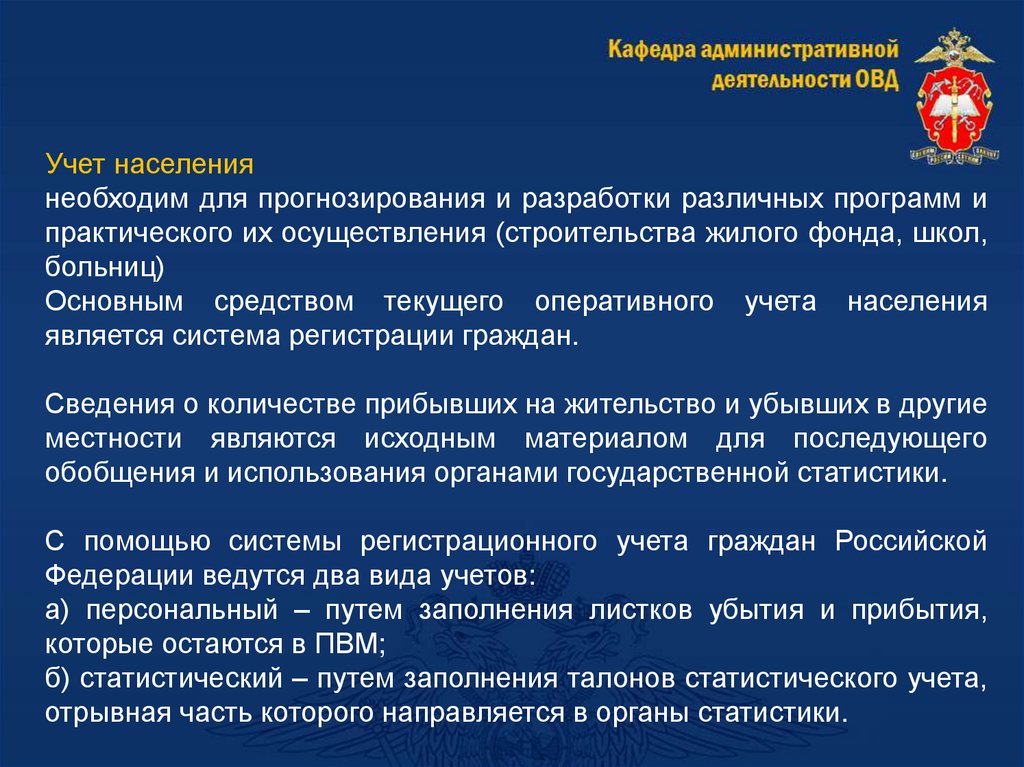 Кафедра административной деятельности ОВД

Учет населения
необходим для прогнозирования и разработки различных программ и практического их осуществления (строительства жилого фонда, школ, больниц)
Основным средством текущего оперативного учета населения является система регистрации граждан.

Сведения о количестве прибывших на жительство и убывших в другие местности являются исходным материалом для последующего обобщения и использования органами государственной статистики.

С помощью системы регистрационного учета граждан Российской Федерации ведутся два вида учетов:
а) персональный – путем заполнения листков убытия и прибытия, которые остаются в ПВМ;
б) статистический – путем заполнения талонов статистического учета, отрывная часть которого направляется в органы статистики.